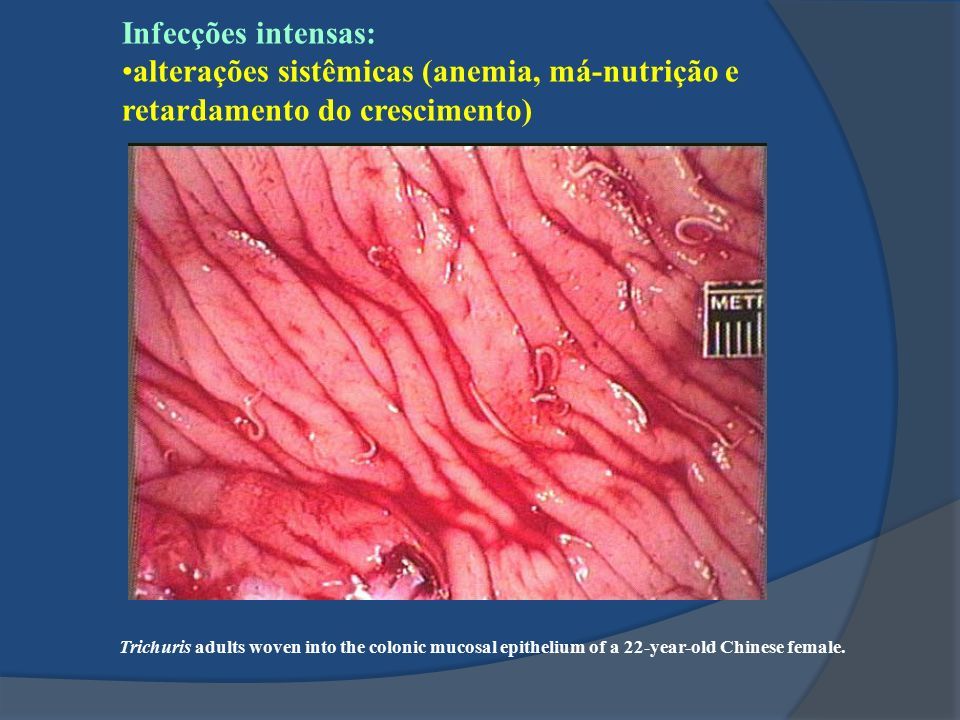 Infecções intensas:
•alterações sistêmicas (anemia, má-nutrição e retardamento do crescimento)

METI

Trichuris adults woven into the colonic mucosal epithelium of a 22-year-old Chinese female.